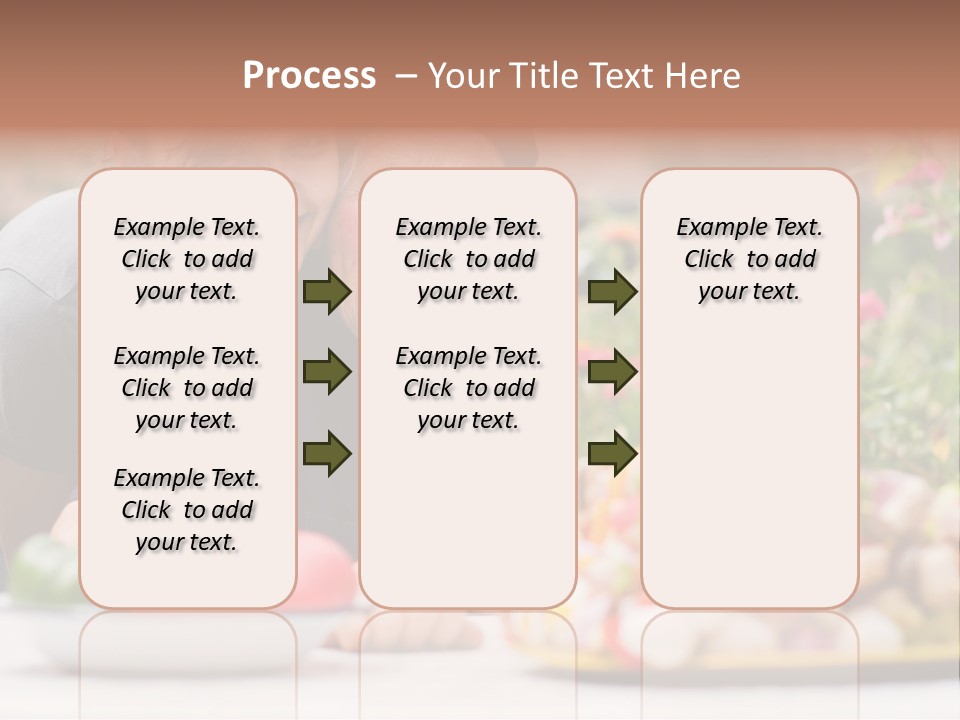 Process – Your Title Text Here

Example Text. Click to add your text.

Example Text. Click to add your text.

Example Text. Click to add your text.

Example Text. Click to add your text.

Example Text. Click to add your text.

Example Text. Click to add your text.